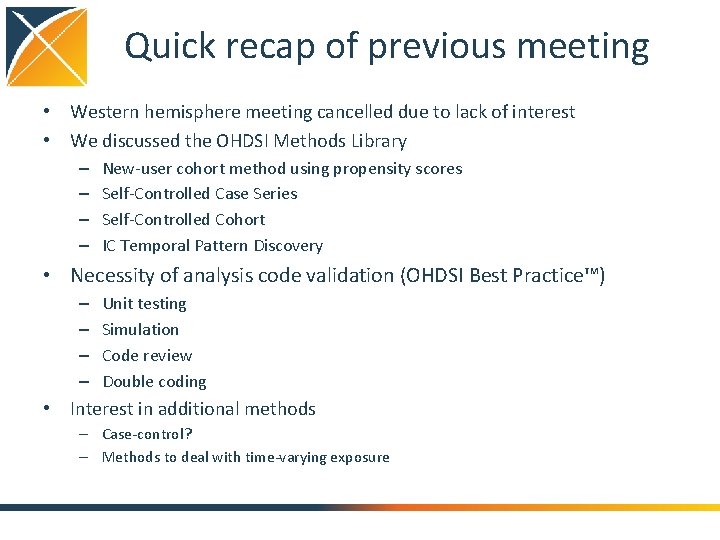 Quick recap of previous meeting

• Western hemisphere meeting cancelled due to lack of interest
• We discussed the OHDSI Methods Library
  – New-user cohort method using propensity scores
  – Self-Controlled Case Series
  – Self-Controlled Cohort
  – IC Temporal Pattern Discovery
• Necessity of analysis code validation (OHDSI Best Practice™)
  – Unit testing
  – Simulation
  – Code review
  – Double coding
• Interest in additional methods
  – Case-control?
  – Methods to deal with time-varying exposure